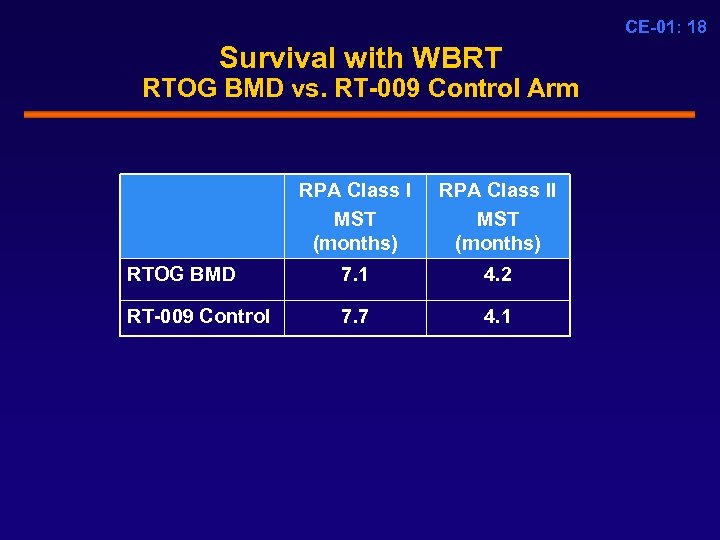 CE-01: 18

Survival with WBRT
RTOG BMD vs. RT-009 Control Arm

| | RPA Class I MST (months) | RPA Class II MST (months) |
|---|---|---|
| RTOG BMD | 7.1 | 4.2 |
| RT-009 Control | 7.7 | 4.1 |